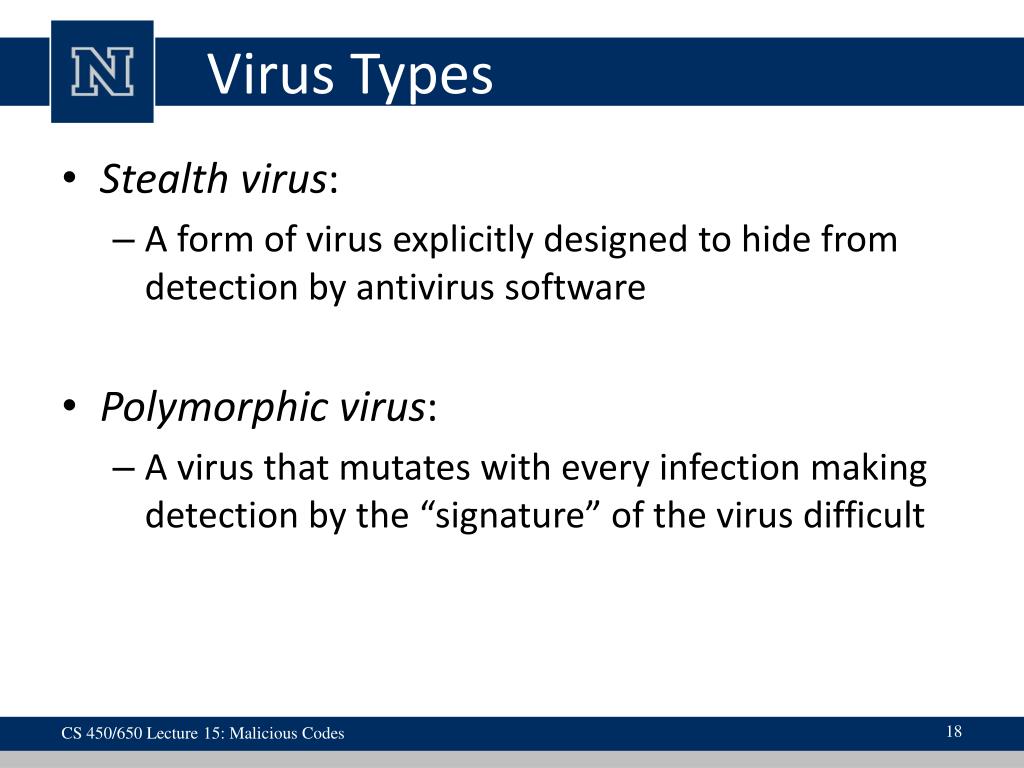 N

Virus Types

• Stealth virus:
– A form of virus explicitly designed to hide from detection by antivirus software

• Polymorphic virus:
– A virus that mutates with every infection making detection by the “signature” of the virus difficult

CS 450/650 Lecture 15: Malicious Codes

18